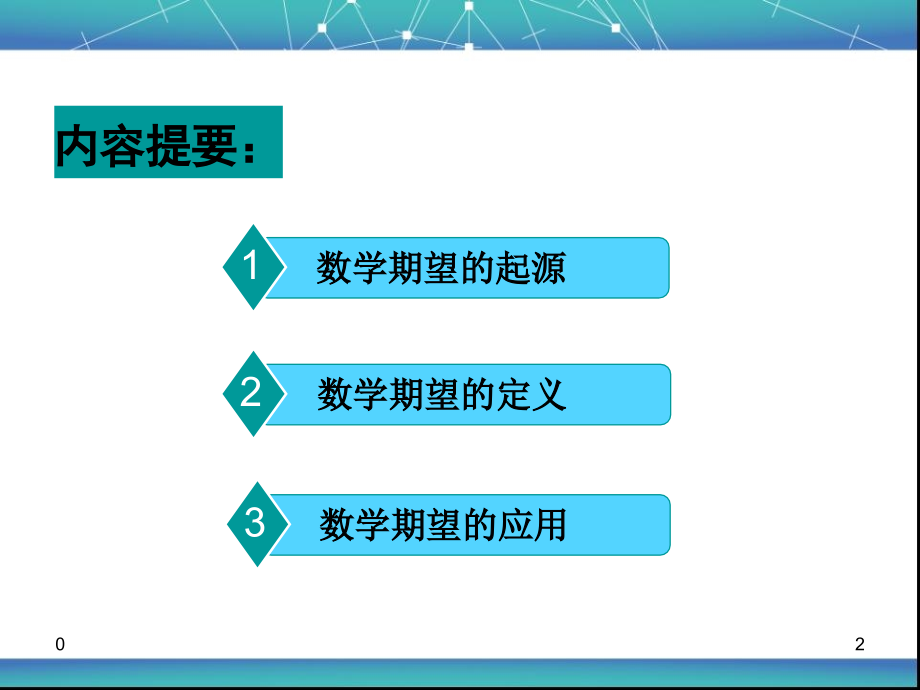 内容提要：

1 数学期望的起源

2 数学期望的定义

3 数学期望的应用

0

2